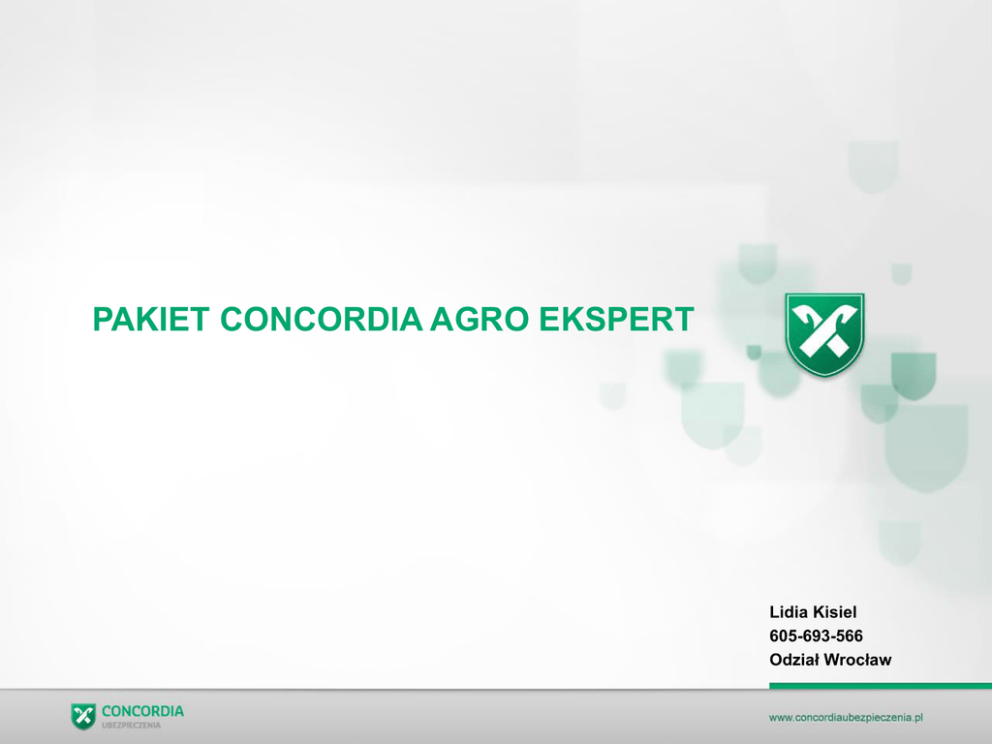 PAKIET CONCORDIA AGRO EKSPERT

Lidia Kisiel
605-693-566
Odział Wrocław

CONCORDIA
UBEZPIECZENIA

www.concordiaubezpieczenia.pl